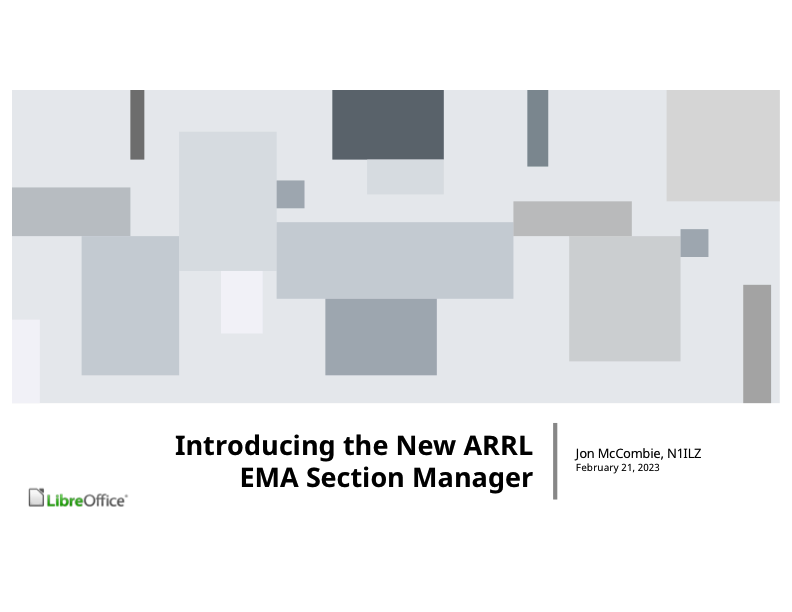 Introducing the New ARRL EMA Section Manager

Jon McCombie, N1ILZ
February 21, 2023

LibreOffice